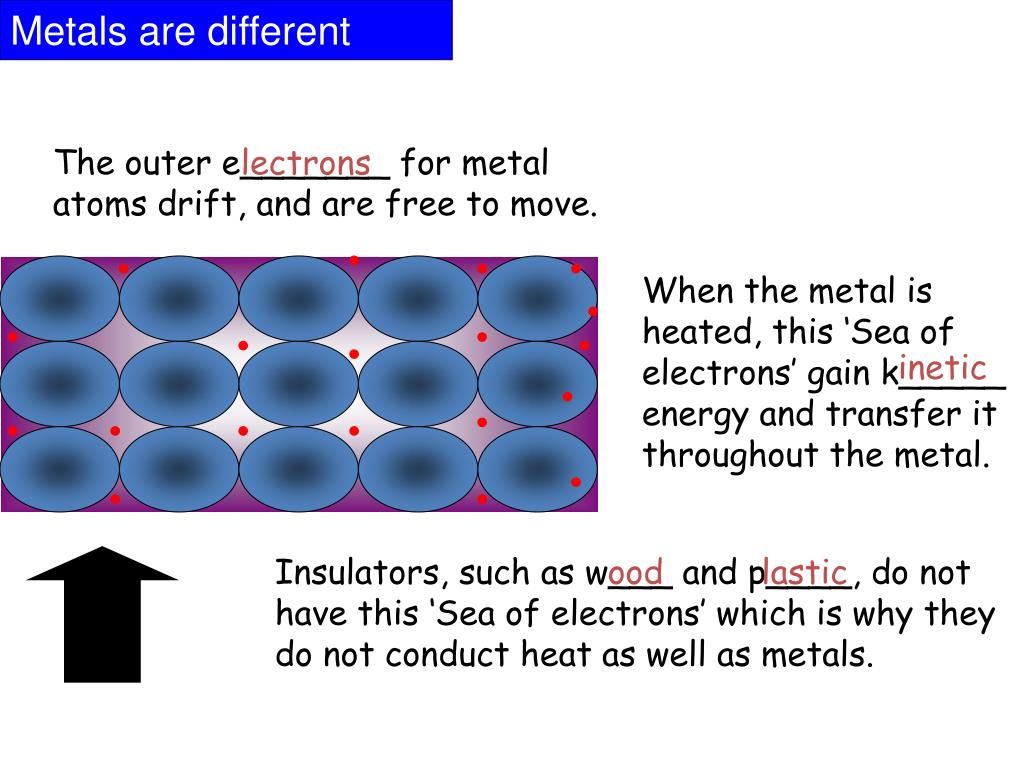 Metals are different

The outer electrons for metal atoms drift, and are free to move.

When the metal is heated, this ‘Sea of electrons’ gain kinetic energy and transfer it throughout the metal.

Insulators, such as wood and plastic, do not have this ‘Sea of electrons’ which is why they do not conduct heat as well as metals.